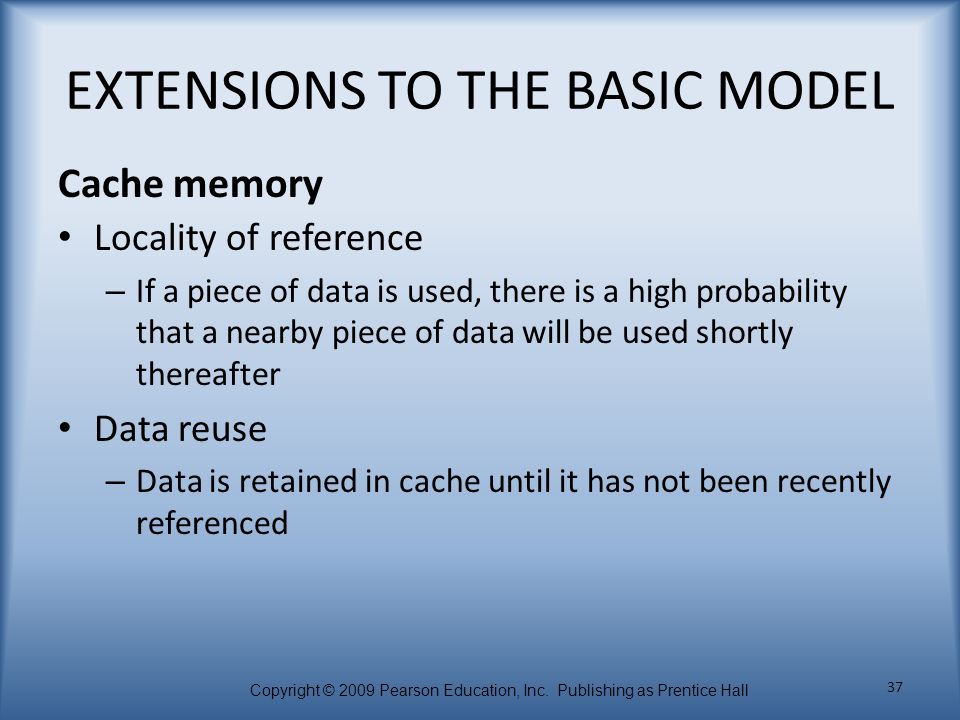 EXTENSIONS TO THE BASIC MODEL

Cache memory

• Locality of reference

– If a piece of data is used, there is a high probability that a nearby piece of data will be used shortly thereafter

• Data reuse

– Data is retained in cache until it has not been recently referenced

Copyright © 2009 Pearson Education, Inc. Publishing as Prentice Hall

37